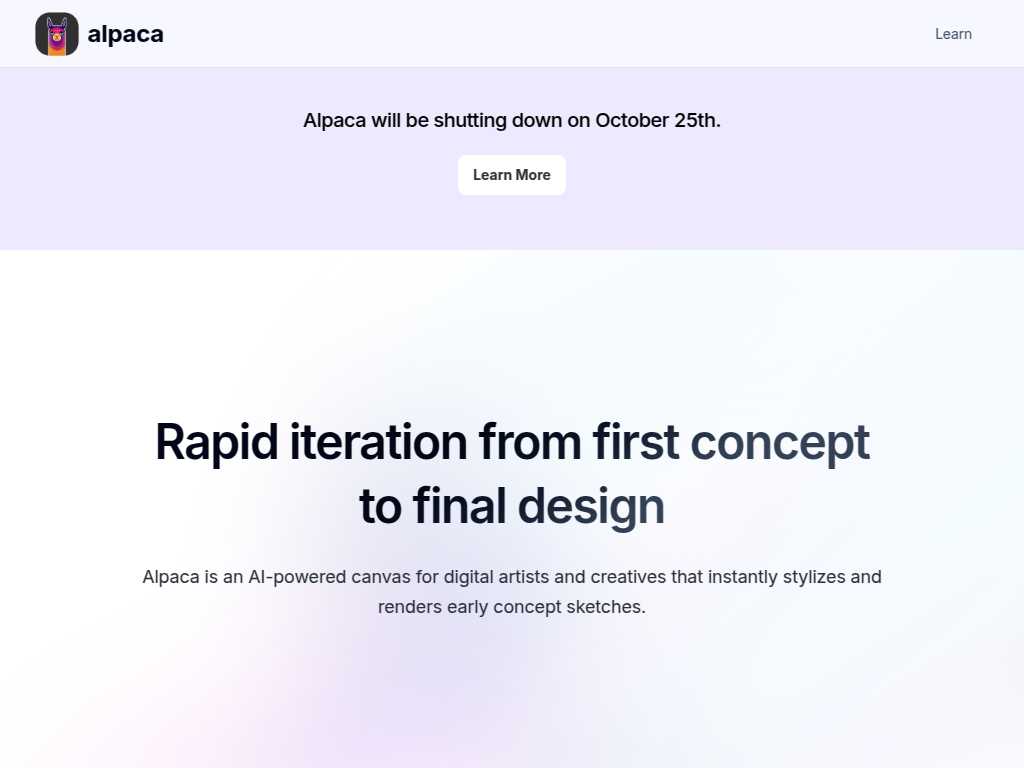 alpaca

Learn

Alpaca will be shutting down on October 25th.

Learn More

Rapid iteration from first concept to final design

Alpaca is an AI-powered canvas for digital artists and creatives that instantly stylizes and renders early concept sketches.